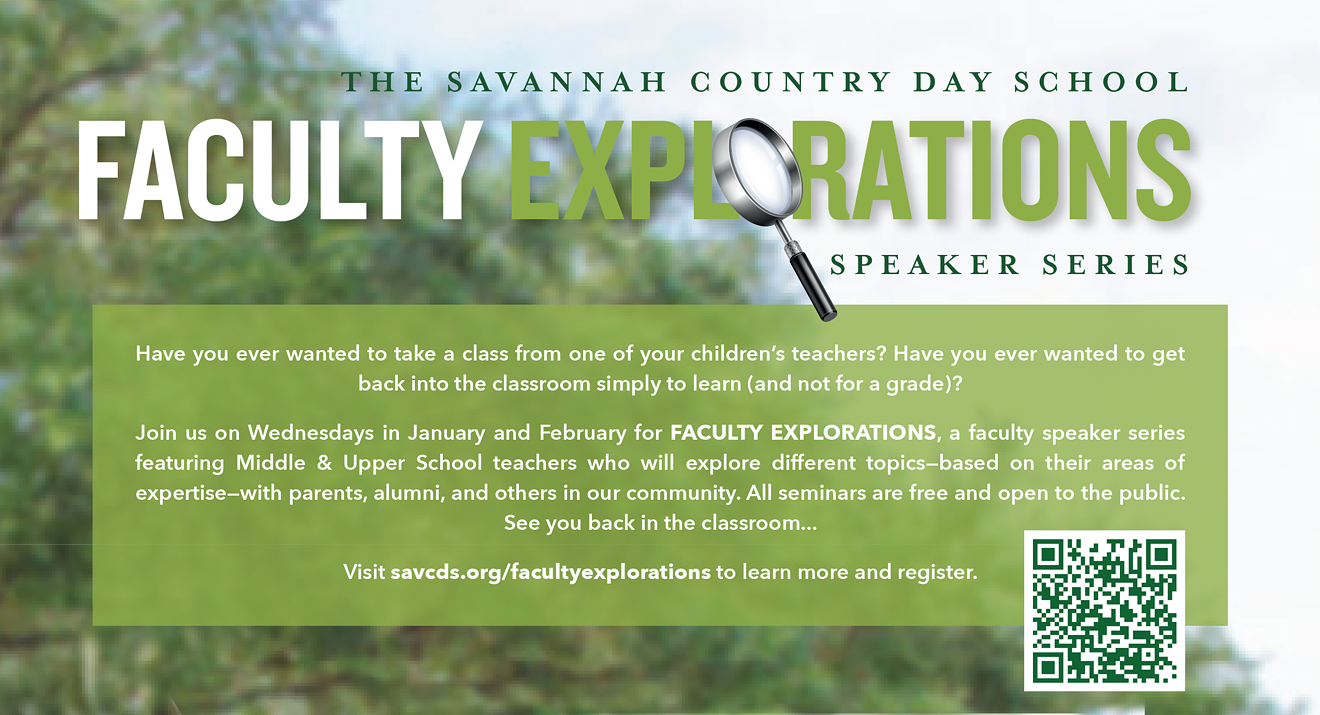 THE SAVANNAH COUNTRY DAY SCHOOL

FACULTY EXPLORATIONS

SPEAKER SERIES

Have you ever wanted to take a class from one of your children's teachers? Have you ever wanted to get back into the classroom simply to learn (and not for a grade)?

Join us on Wednesdays in January and February for FACULTY EXPLORATIONS, a faculty speaker series featuring Middle & Upper School teachers who will explore different topics—based on their areas of expertise—with parents, alumni, and others in our community. All seminars are free and open to the public. See you back in the classroom...

Visit savcds.org/facultyexplorations to learn more and register.